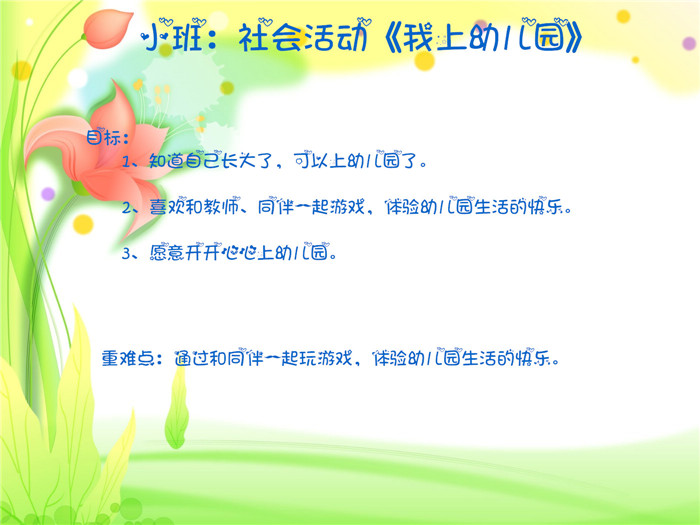 小班：社会活动《我上幼儿园》

目标：

1、知道自己长大了，可以上幼儿园了。

2、喜欢和教师、同伴一起游戏，体验幼儿园生活的快乐。

3、愿意开开心心上幼儿园。

重难点：通过和同伴一起玩游戏，体验幼儿园生活的快乐。